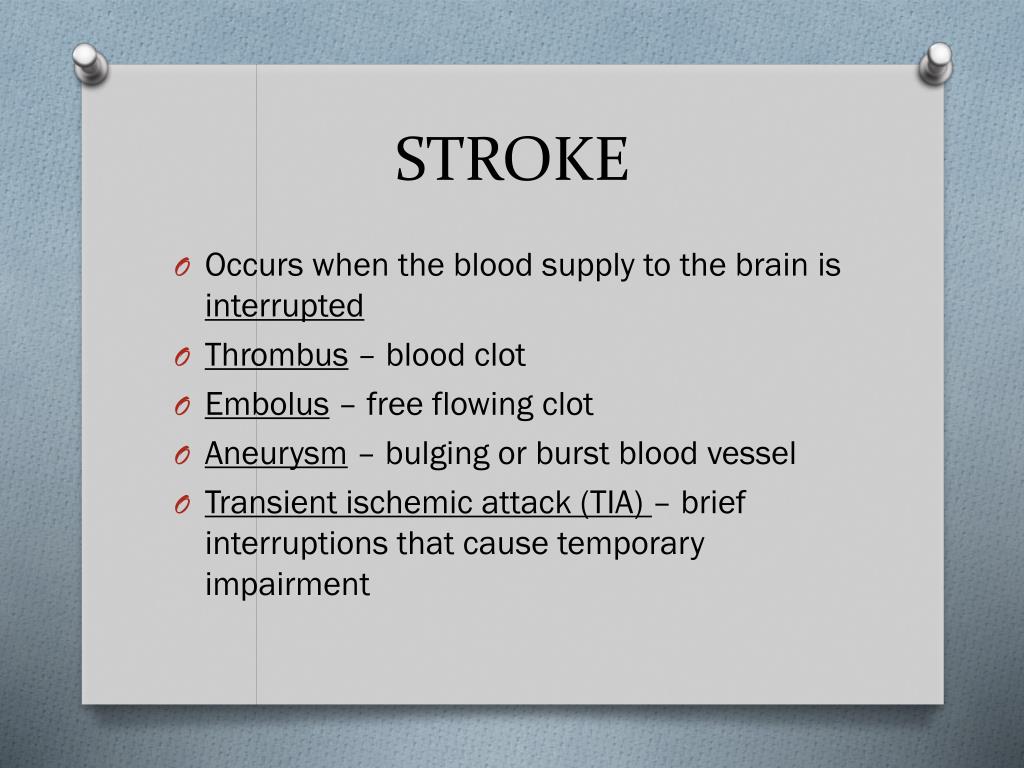 STROKE

O Occurs when the blood supply to the brain is interrupted

O Thrombus – blood clot

O Embolus – free flowing clot

O Aneurysm – bulging or burst blood vessel

O Transient ischemic attack (TIA) – brief interruptions that cause temporary impairment